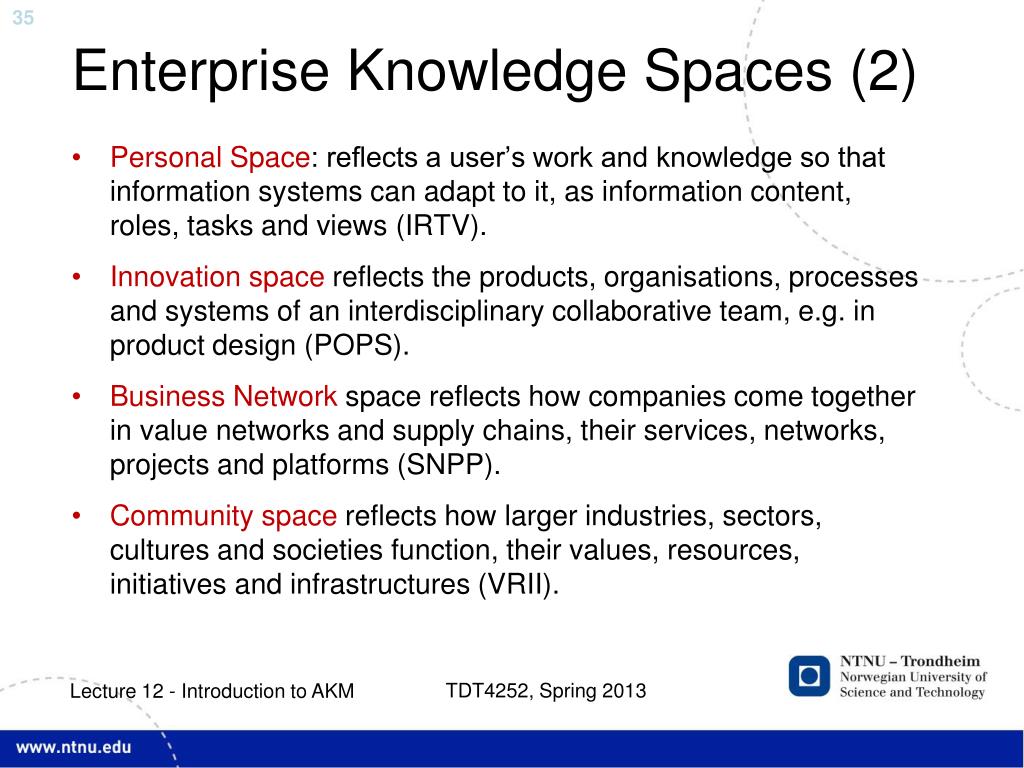 35

Enterprise Knowledge Spaces (2)

• Personal Space: reflects a user's work and knowledge so that information systems can adapt to it, as information content, roles, tasks and views (IRTV).

• Innovation space reflects the products, organisations, processes and systems of an interdisciplinary collaborative team, e.g. in product design (POPS).

• Business Network space reflects how companies come together in value networks and supply chains, their services, networks, projects and platforms (SNPP).

• Community space reflects how larger industries, sectors, cultures and societies function, their values, resources, initiatives and infrastructures (VRII).

Lecture 12 - Introduction to AKM

TDT4252, Spring 2013

NTNU – Trondheim
Norwegian University of Science and Technology

www.ntnu.edu